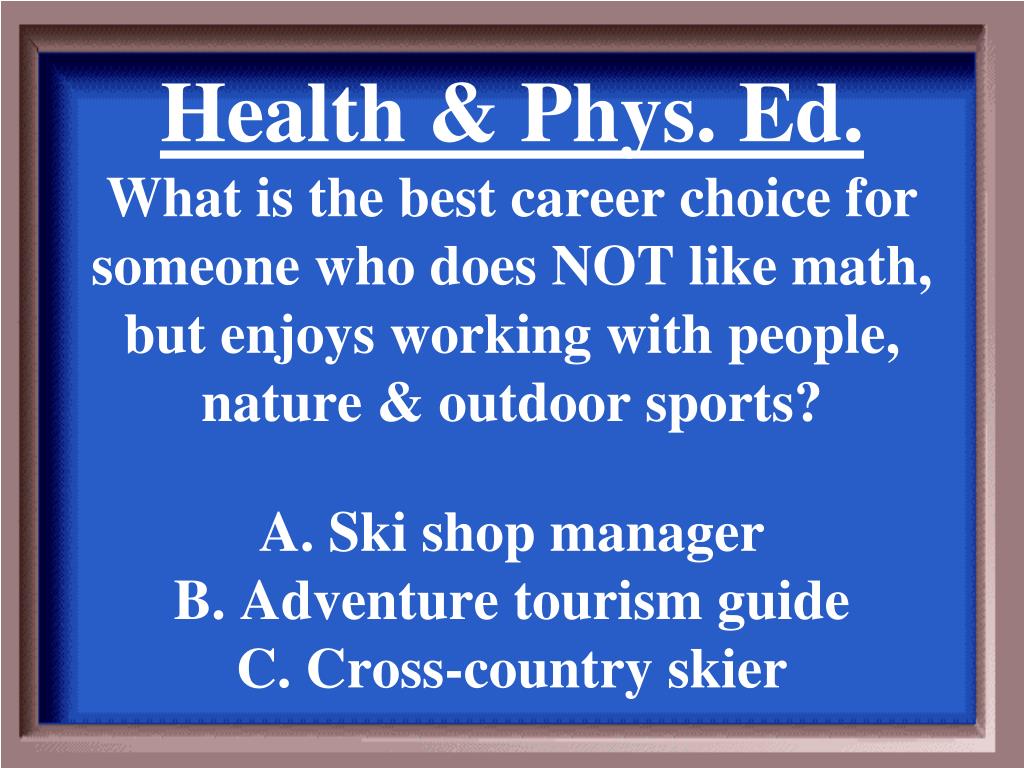 Health & Phys. Ed.
What is the best career choice for someone who does NOT like math, but enjoys working with people, nature & outdoor sports?

A. Ski shop manager
B. Adventure tourism guide
C. Cross-country skier